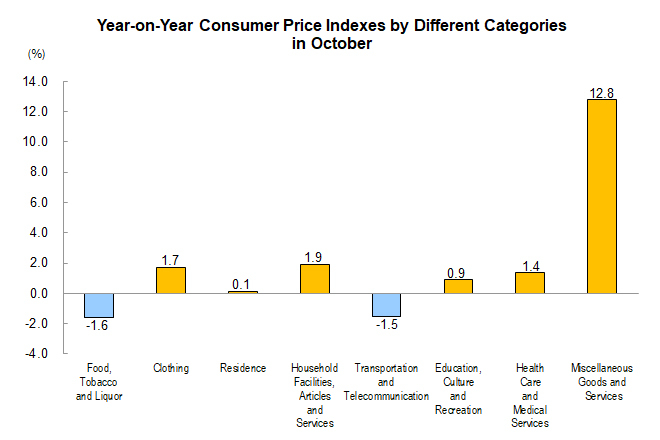 Year-on-Year Consumer Price Indexes by Different Categories in October

(%)

14.0
12.0
10.0
8.0
6.0
4.0
2.0
0.0
-2.0
-4.0

-1.6
1.7
0.1
1.9
-1.5
0.9
1.4
12.8

Food, Tobacco and Liquor
Clothing
Residence
Household Facilities, Articles and Services
Transportation and Telecommunication
Education, Culture and Recreation
Health Care and Medical Services
Miscellaneous Goods and Services